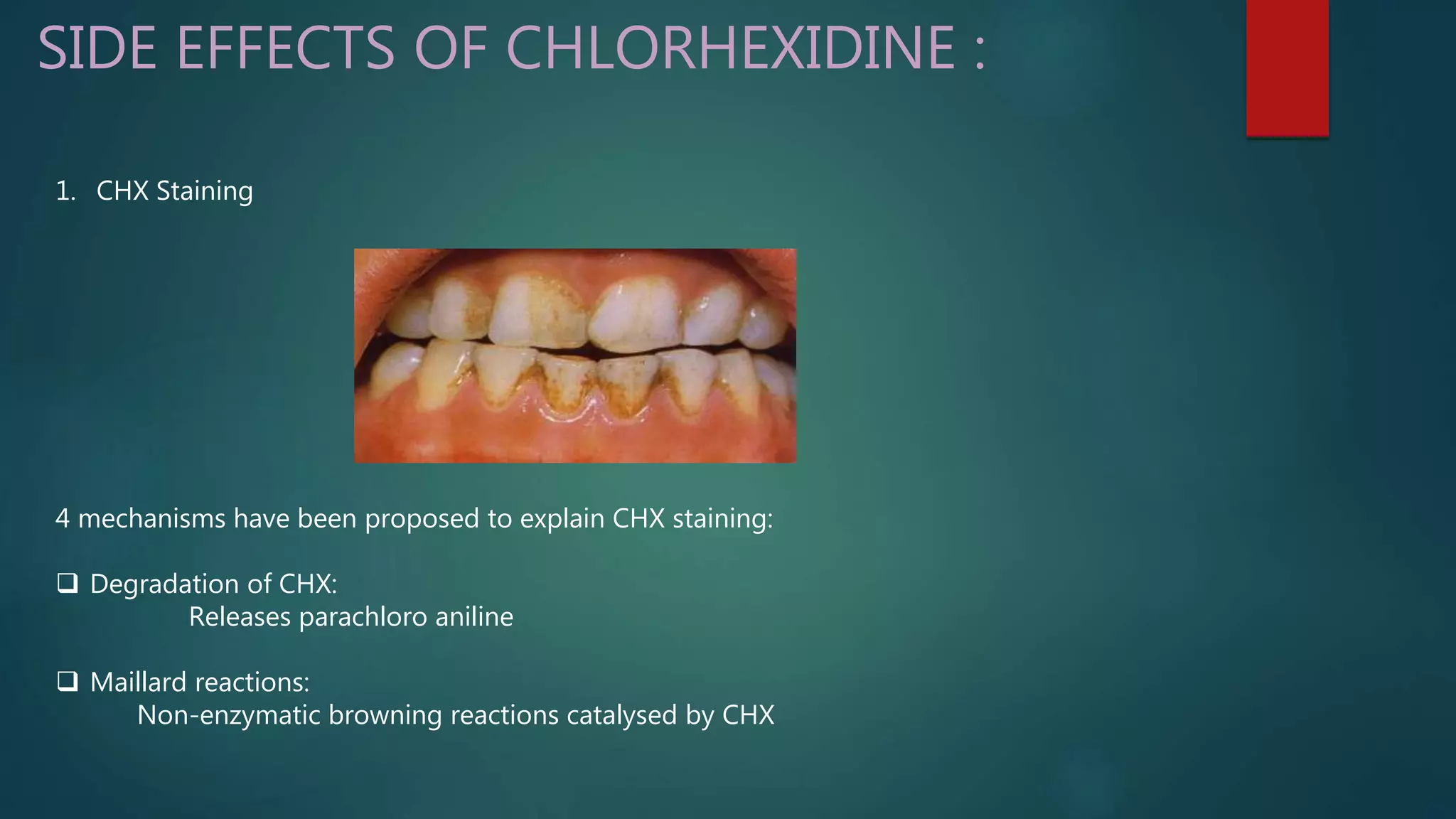 SIDE EFFECTS OF CHLORHEXIDINE :

1. CHX Staining

4 mechanisms have been proposed to explain CHX staining:

❑ Degradation of CHX:
Releases parachloro aniline

❑ Maillard reactions:
Non-enzymatic browning reactions catalysed by CHX